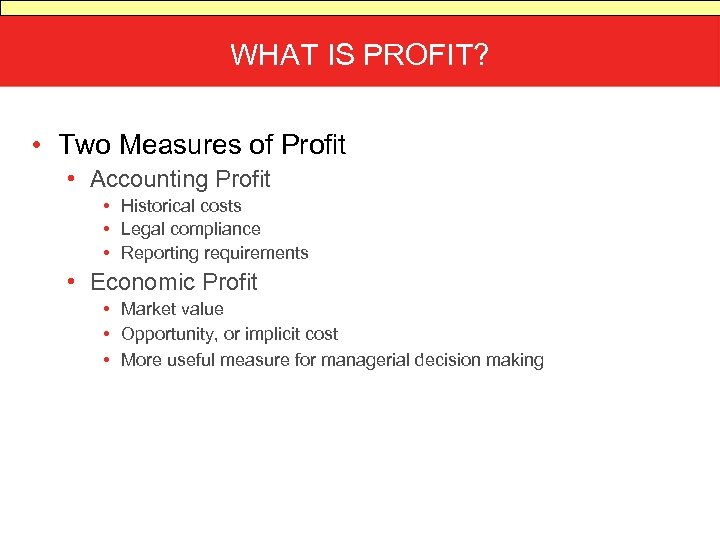 WHAT IS PROFIT?

• Two Measures of Profit
  • Accounting Profit
    • Historical costs
    • Legal compliance
    • Reporting requirements
  • Economic Profit
    • Market value
    • Opportunity, or implicit cost
    • More useful measure for managerial decision making